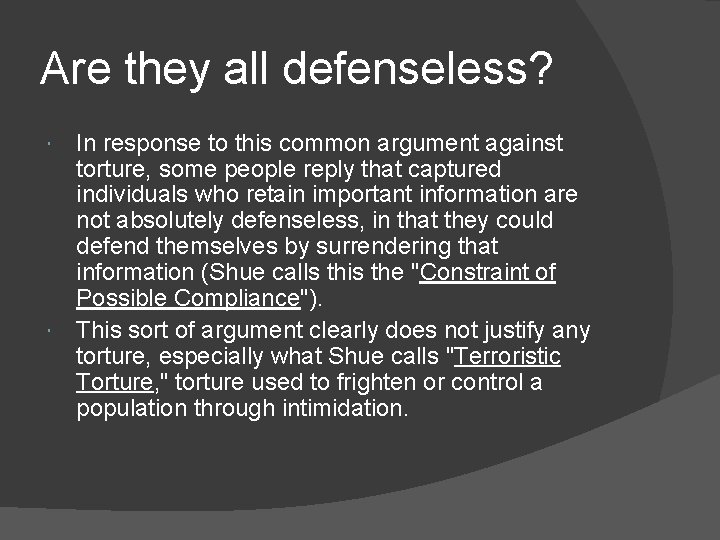 Are they all defenseless?

In response to this common argument against torture, some people reply that captured individuals who retain important information are not absolutely defenseless, in that they could defend themselves by surrendering that information (Shue calls this the "Constraint of Possible Compliance").

This sort of argument clearly does not justify any torture, especially what Shue calls "Terroristic Torture," torture used to frighten or control a population through intimidation.